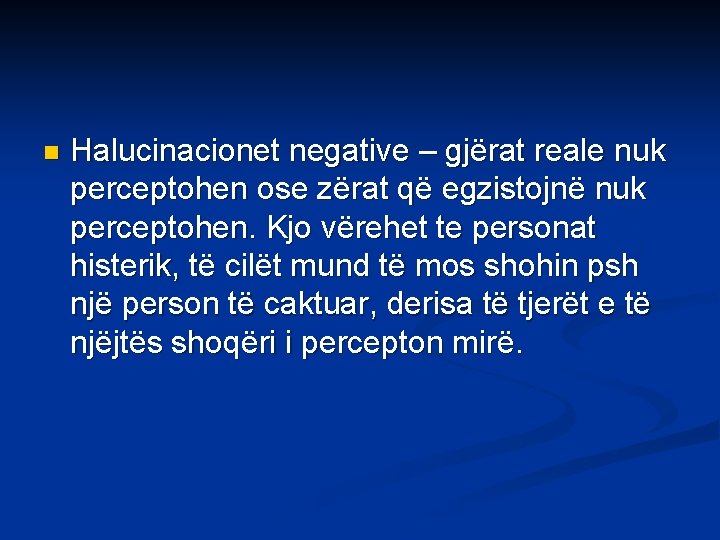 Halucinacionet negative – gjërat reale nuk perceptohen ose zërat që egzistojnë nuk perceptohen. Kjo vërehet te personat histerik, të cilët mund të mos shohin psh një person të caktuar, derisa të tjerët e të njëjtës shoqëri i percepton mirë.